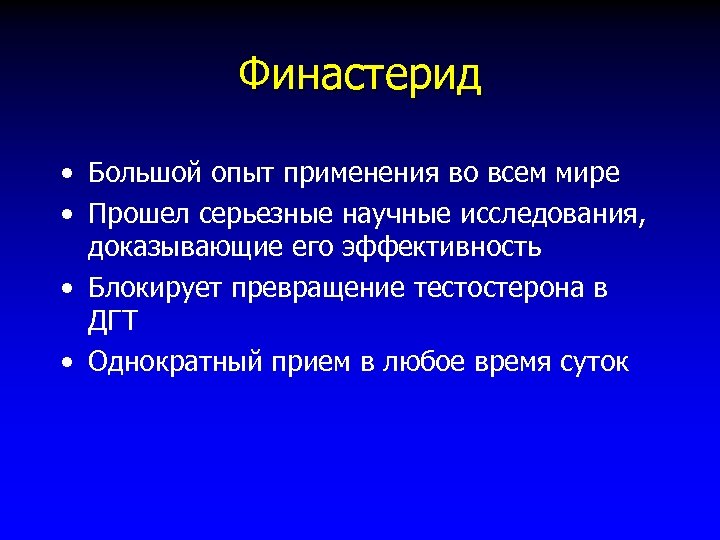 Финастерид

• Большой опыт применения во всем мире
• Прошел серьезные научные исследования, доказывающие его эффективность
• Блокирует превращение тестостерона в ДГТ
• Однократный прием в любое время суток